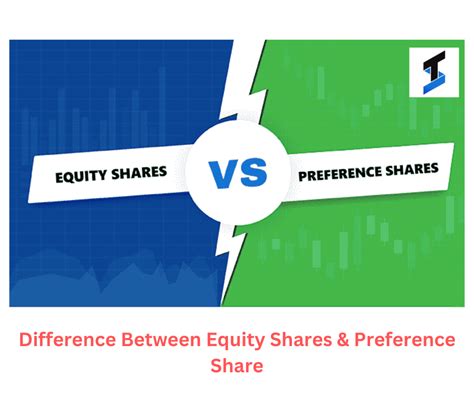 EQUITY SHARES

VS

PREFERENCE SHARES

Difference Between Equity Shares & Preference Share